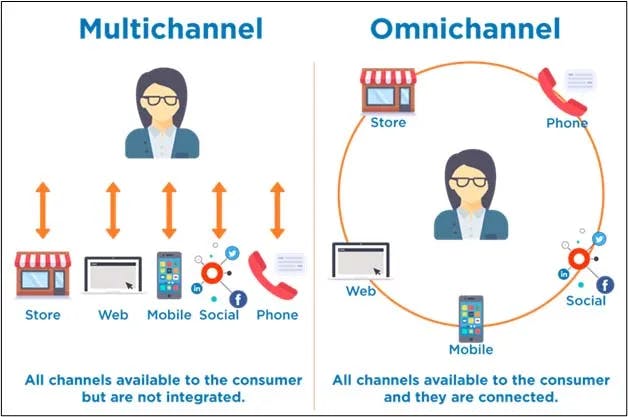 Multichannel

Store Web Mobile Social Phone

All channels available to the consumer but are not integrated.

Omnichannel

Store

Phone

Web

Social

Mobile

All channels available to the consumer and they are connected.